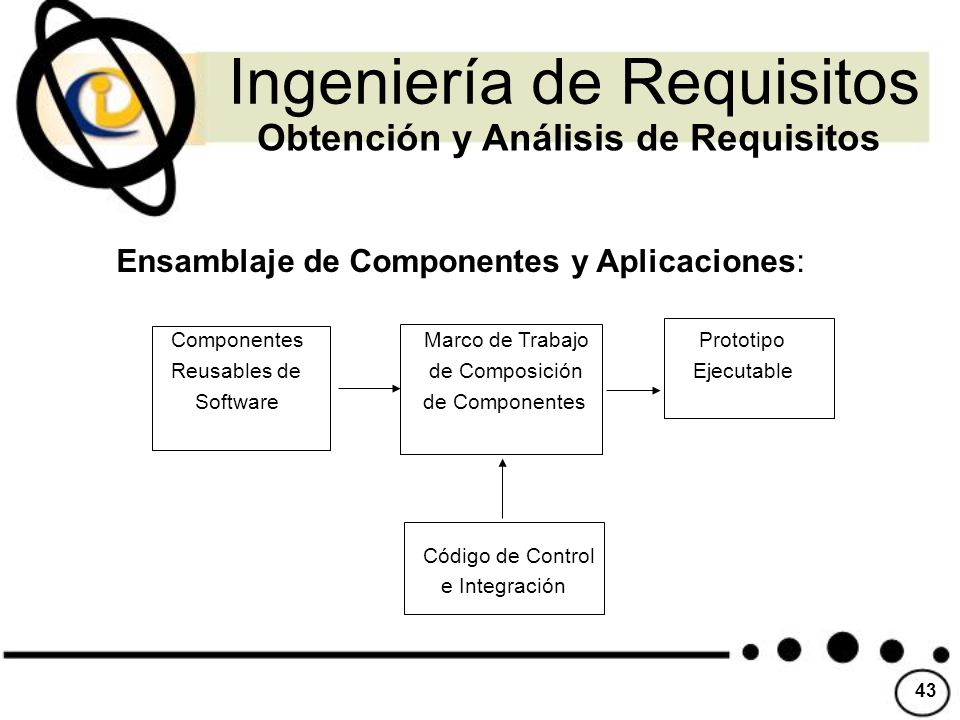 Ingeniería de Requisitos
Obtención y Análisis de Requisitos

Ensamblaje de Componentes y Aplicaciones:

Componentes Reusables de Software

Marco de Trabajo de Composición de Componentes

Prototipo Ejecutable

Código de Control e Integración

43